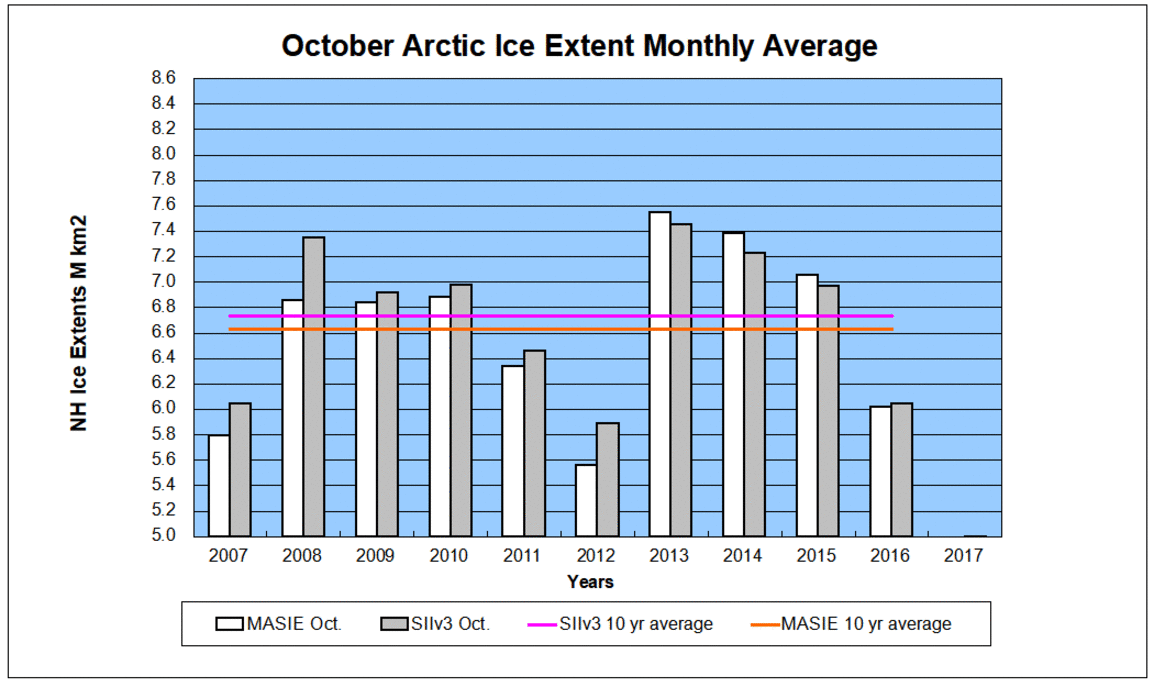 October Arctic Ice Extent Monthly Average

NH Ice Extents M km2

8.6
8.4
8.2
8.0
7.8
7.6
7.4
7.2
7.0
6.8
6.6
6.4
6.2
6.0
5.8
5.6
5.4
5.2
5.0

2007 2008 2009 2010 2011 2012 2013 2014 2015 2016 2017

Years

MASIE Oct. SIIv3 Oct. SIIv3 10 yr average MASIE 10 yr average